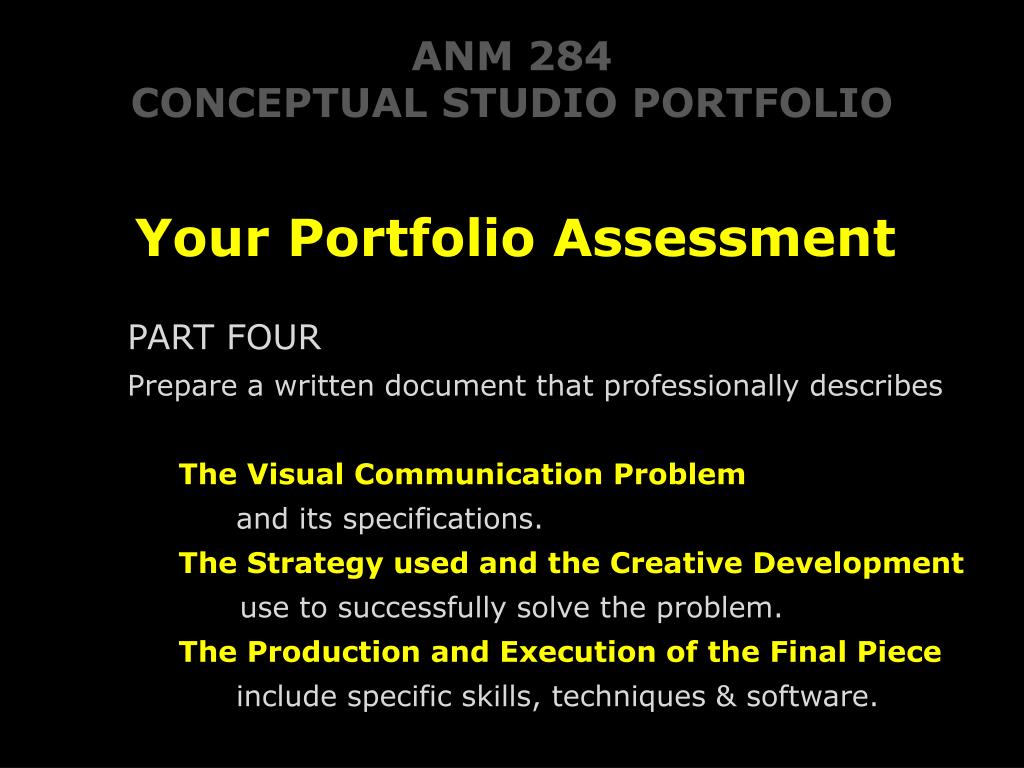 ANM 284
CONCEPTUAL STUDIO PORTFOLIO

Your Portfolio Assessment

PART FOUR
Prepare a written document that professionally describes

The Visual Communication Problem
and its specifications.
The Strategy used and the Creative Development
use to successfully solve the problem.
The Production and Execution of the Final Piece
include specific skills, techniques & software.